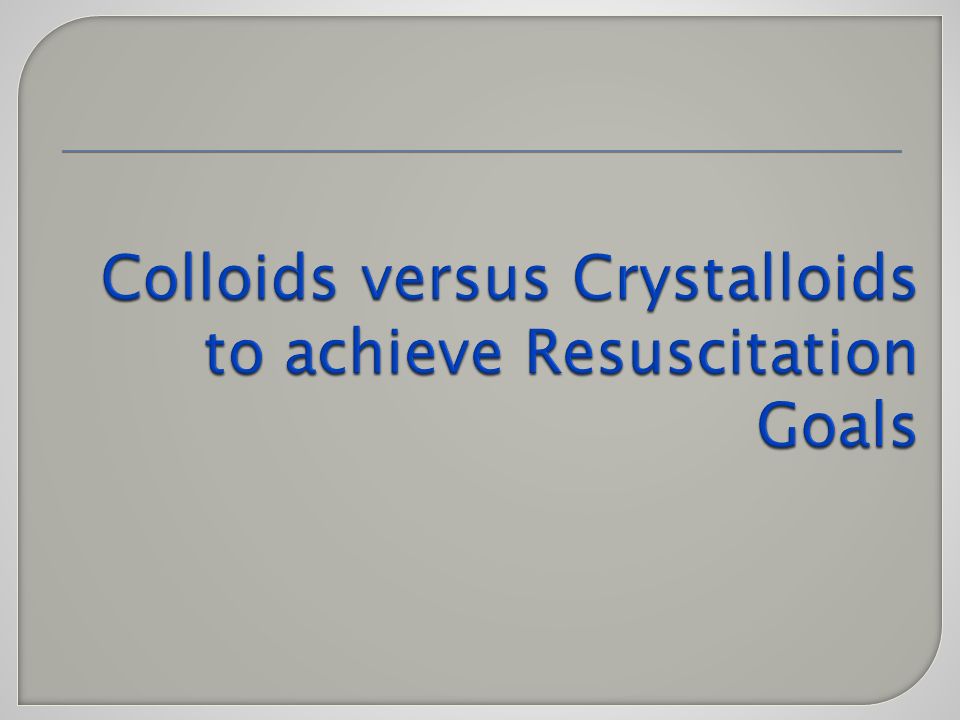 Colloids versus Crystalloids to achieve Resuscitation Goals